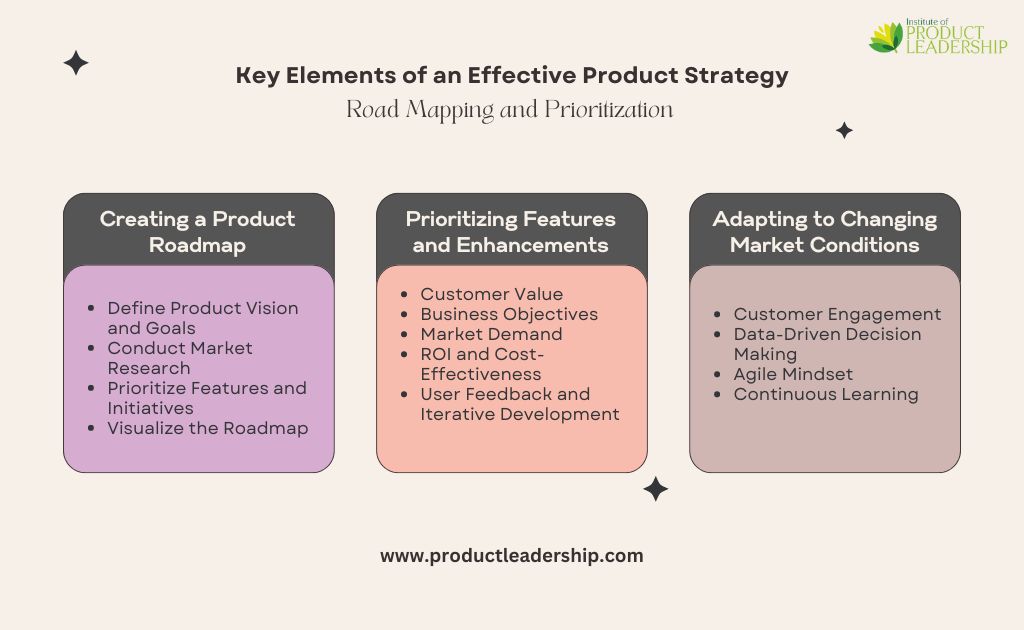 Institute of PRODUCT LEADERSHIP

Key Elements of an Effective Product Strategy

Road Mapping and Prioritization

Creating a Product Roadmap

- Define Product Vision and Goals
- Conduct Market Research
- Prioritize Features and Initiatives
- Visualize the Roadmap

Prioritizing Features and Enhancements

- Customer Value
- Business Objectives
- Market Demand
- ROI and Cost-Effectiveness
- User Feedback and Iterative Development

Adapting to Changing Market Conditions

- Customer Engagement
- Data-Driven Decision Making
- Agile Mindset
- Continuous Learning

www.productleadership.com